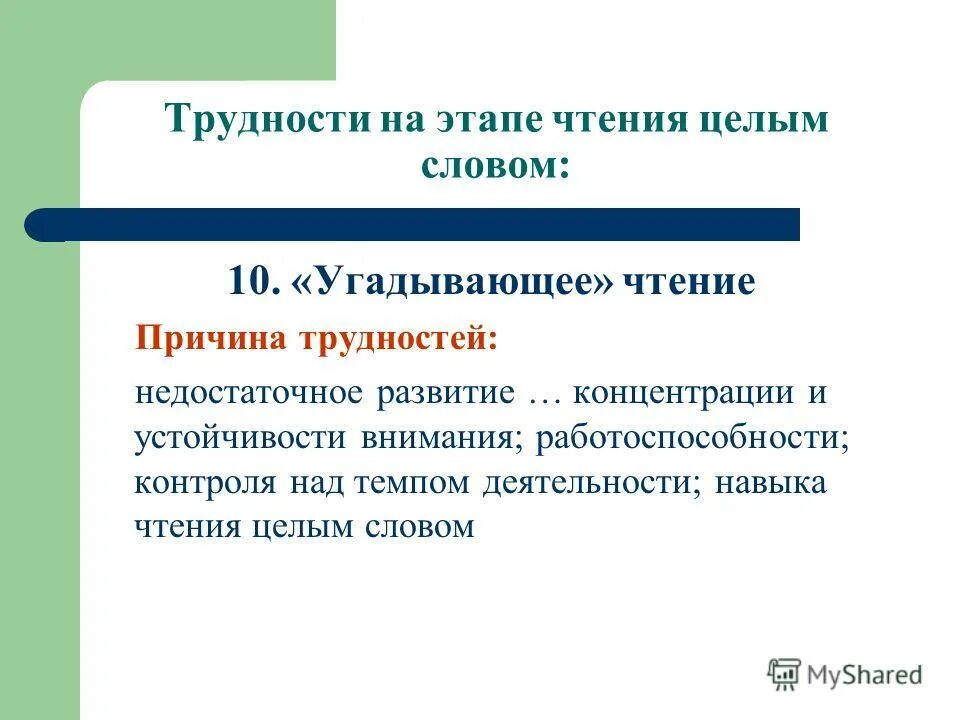 Трудности на этапе чтения целым словом:

10. «Угадывающее» чтение

Причина трудностей:

недостаточное развитие … концентрации и устойчивости внимания; работоспособности; контроля над темпом деятельности; навыка чтения целым словом

MyShared